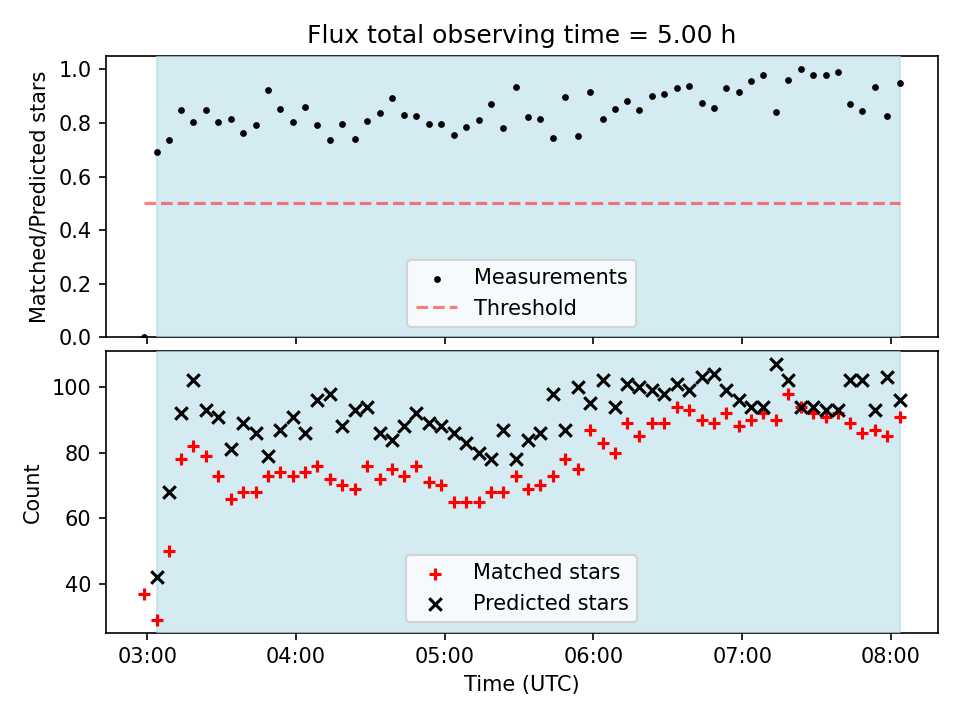 Flux total observing time = 5.00 h

Matched/Predicted stars

1.0
0.8
0.6
0.4
0.2
0.0

Measurements
Threshold

Count

100
80
60
40

Matched stars
Predicted stars

03:00 04:00 05:00 06:00 07:00 08:00

Time (UTC)